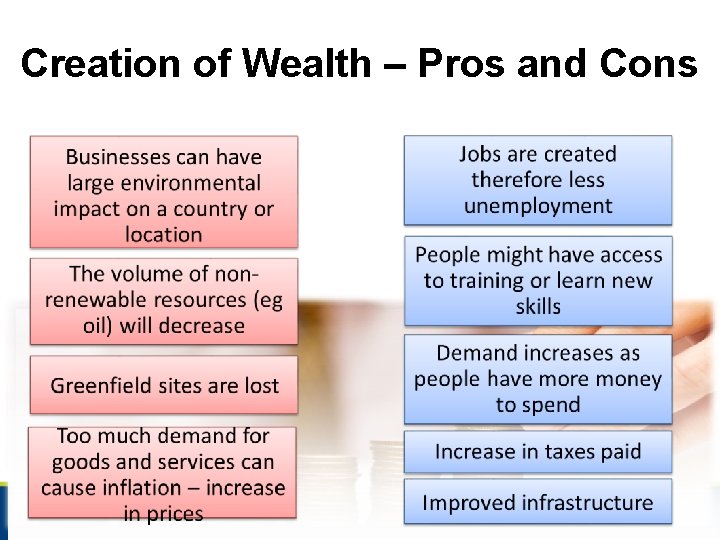 Creation of Wealth – Pros and Cons

Businesses can have large environmental impact on a country or location

The volume of non-renewable resources (eg oil) will decrease

Greenfield sites are lost

Too much demand for goods and services can cause inflation – increase in prices

Jobs are created therefore less unemployment

People might have access to training or learn new skills

Demand increases as people have more money to spend

Increase in taxes paid

Improved infrastructure